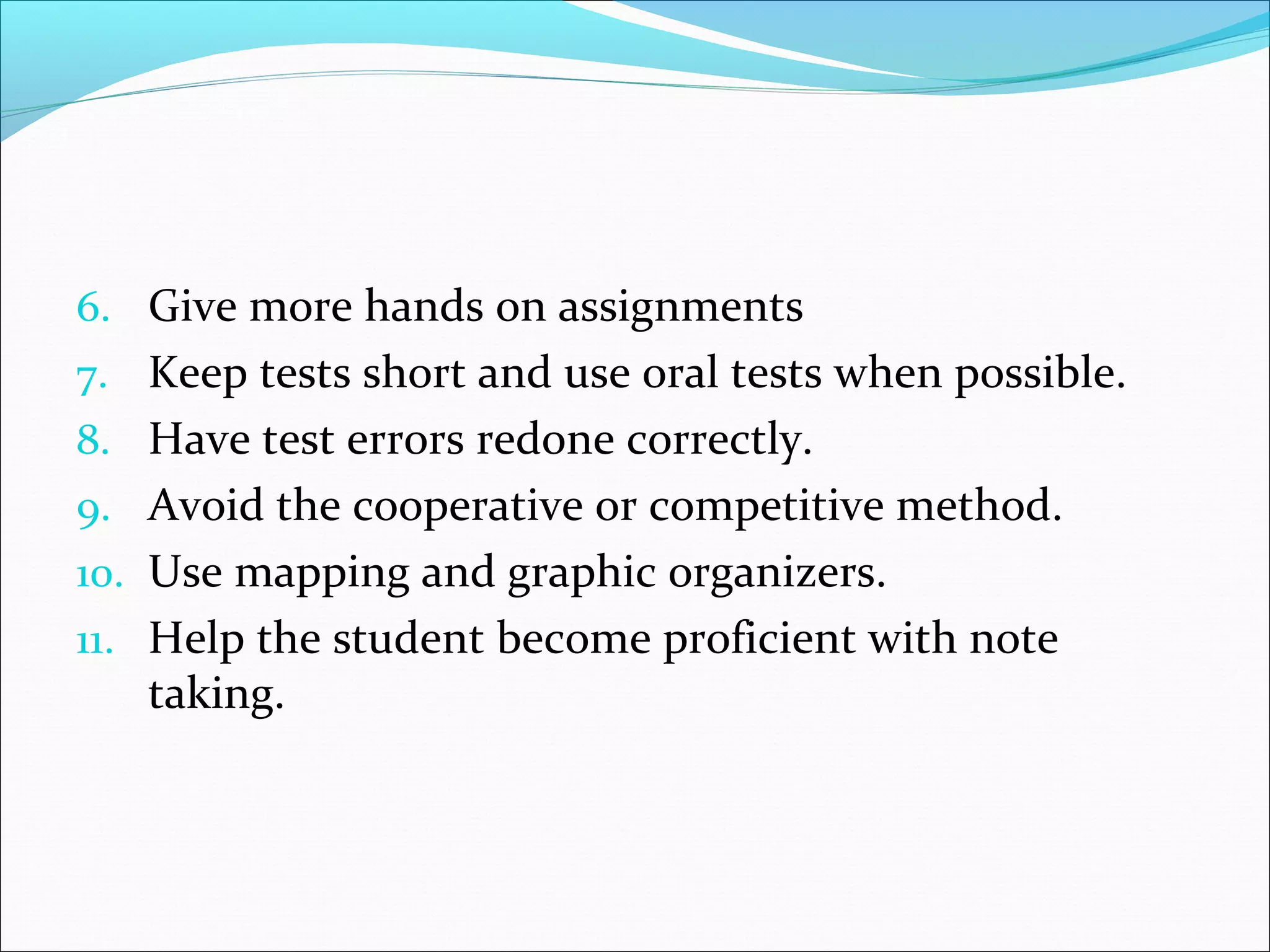 6. Give more hands on assignments
7. Keep tests short and use oral tests when possible.
8. Have test errors redone correctly.
9. Avoid the cooperative or competitive method.
10. Use mapping and graphic organizers.
11. Help the student become proficient with note taking.